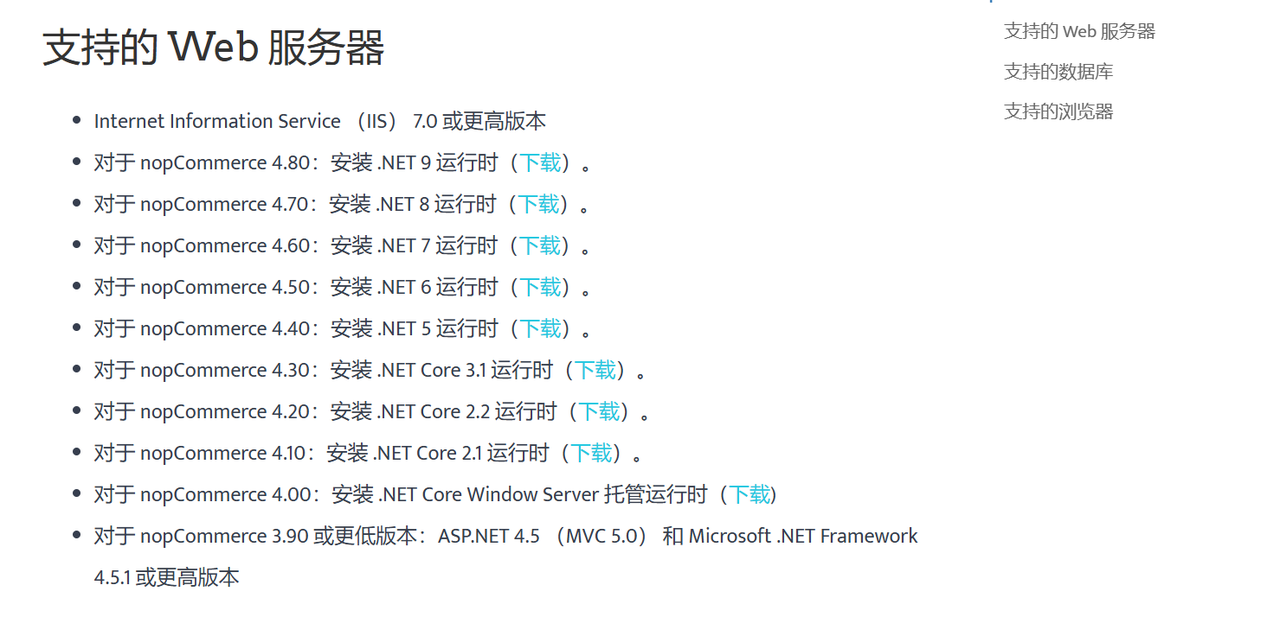 支持的 Web 服务器

- Internet Information Service （IIS） 7.0 或更高版本
- 对于 nopCommerce 4.80：安装 .NET 9 运行时（下载）。
- 对于 nopCommerce 4.70：安装 .NET 8 运行时（下载）。
- 对于 nopCommerce 4.60：安装 .NET 7 运行时（下载）。
- 对于 nopCommerce 4.50：安装 .NET 6 运行时（下载）。
- 对于 nopCommerce 4.40：安装 .NET 5 运行时（下载）。
- 对于 nopCommerce 4.30：安装 .NET Core 3.1 运行时（下载）。
- 对于 nopCommerce 4.20：安装 .NET Core 2.2 运行时（下载）。
- 对于 nopCommerce 4.10：安装 .NET Core 2.1 运行时（下载）。
- 对于 nopCommerce 4.00：安装 .NET Core Window Server 托管运行时（下载）
- 对于 nopCommerce 3.90 或更低版本：ASP.NET 4.5 （MVC 5.0） 和 Microsoft .NET Framework 4.5.1 或更高版本

支持的 Web 服务器
支持的数据库
支持的浏览器